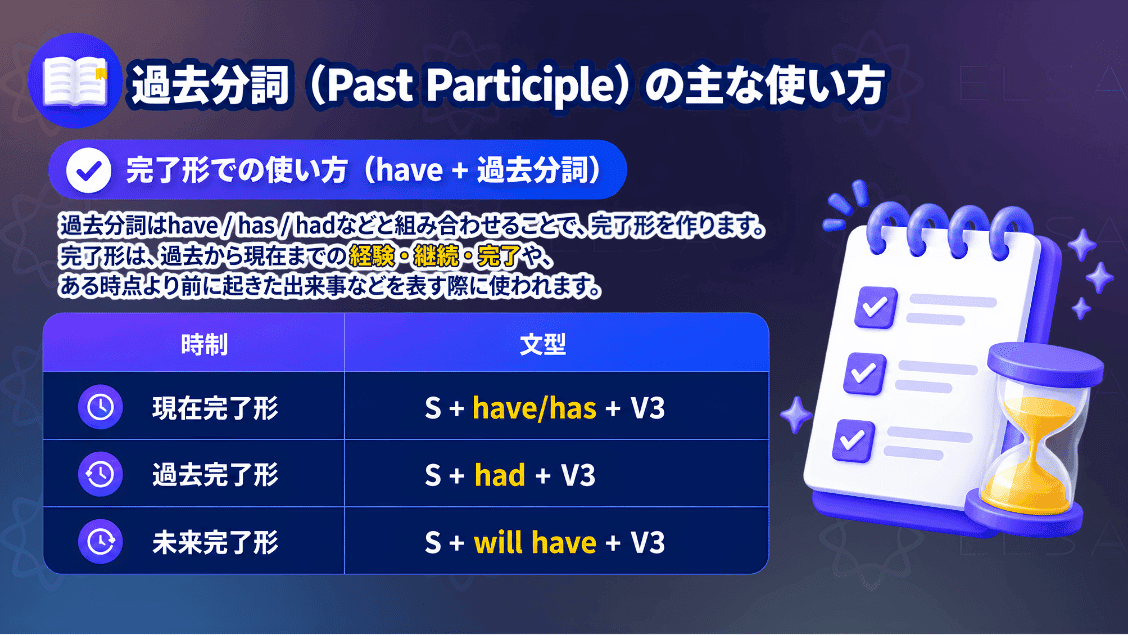 過去分詞（Past Participle）の主な使い方

完了形での使い方（have + 過去分詞）

過去分詞はhave / has / hadなどと組み合わせることで、完了形を作ります。
完了形は、過去から現在までの経験・継続・完了や、
ある時点より前に起きた出来事などを表す際に使われます。

| 時制 | 文型 |
|---|---|
| 現在完了形 | S + have/has + V3 |
| 過去完了形 | S + had + V3 |
| 未来完了形 | S + will have + V3 |

ELSA